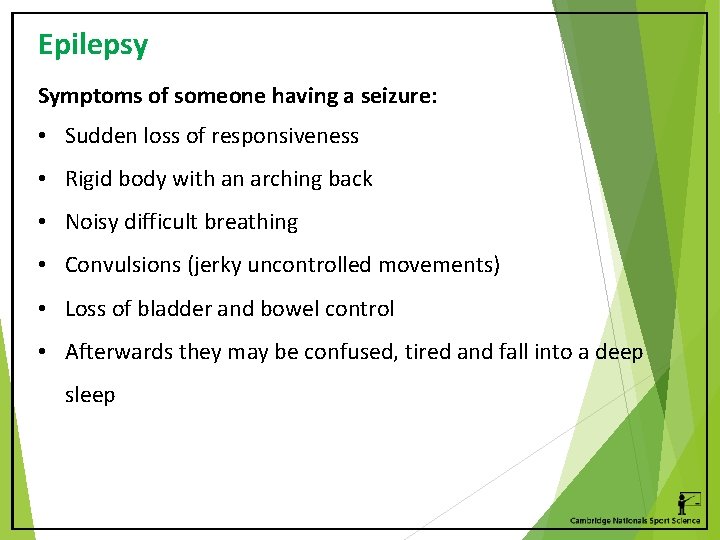 Epilepsy

Symptoms of someone having a seizure:

• Sudden loss of responsiveness
• Rigid body with an arching back
• Noisy difficult breathing
• Convulsions (jerky uncontrolled movements)
• Loss of bladder and bowel control
• Afterwards they may be confused, tired and fall into a deep sleep

Cambridge Nationals Sport Science